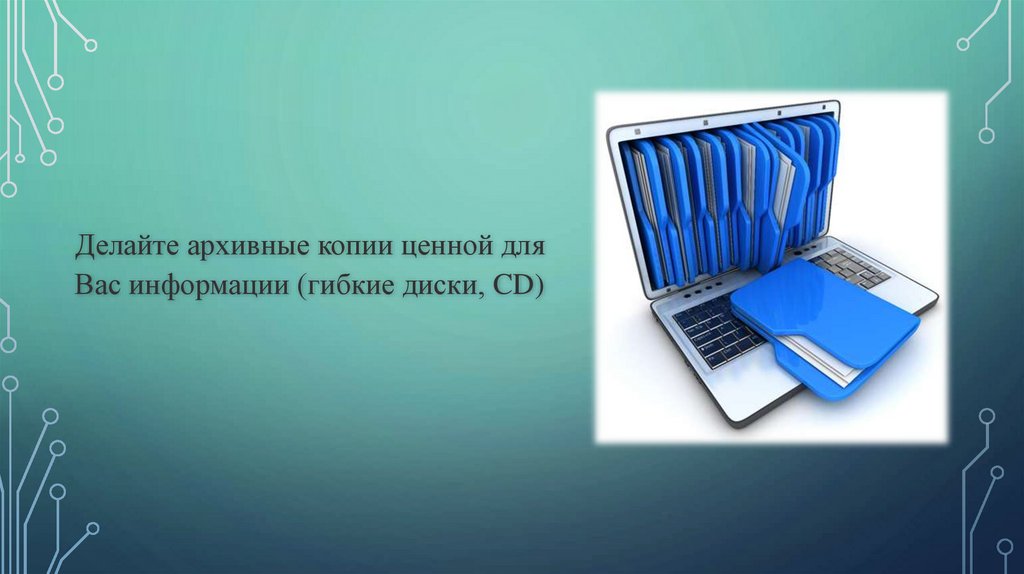 Делайте архивные копии ценной для Вас информации (гибкие диски, CD)